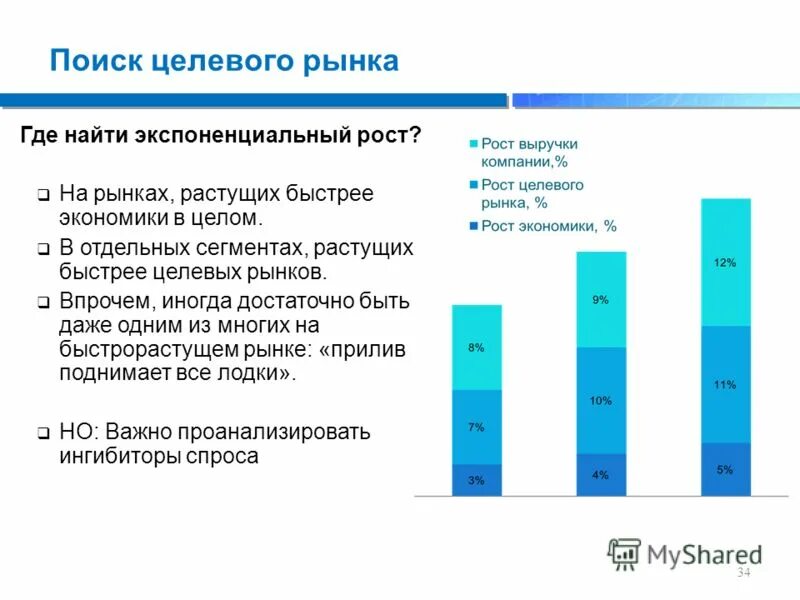 Поиск целевого рынка

Где найти экспоненциальный рост?

❑ На рынках, растущих быстрее экономики в целом.

❑ В отдельных сегментах, растущих быстрее целевых рынков.

❑ Впрочем, иногда достаточно быть даже одним из многих на быстрорастущем рынке: «прилив поднимает все лодки».

❑ НО: Важно проанализировать ингибиторы спроса

Рост выручки компании,%

Рост целевого рынка, %

Рост экономики, %

8%
7%
3%

9%
10%
4%

12%
11%
5%

MyShared

34